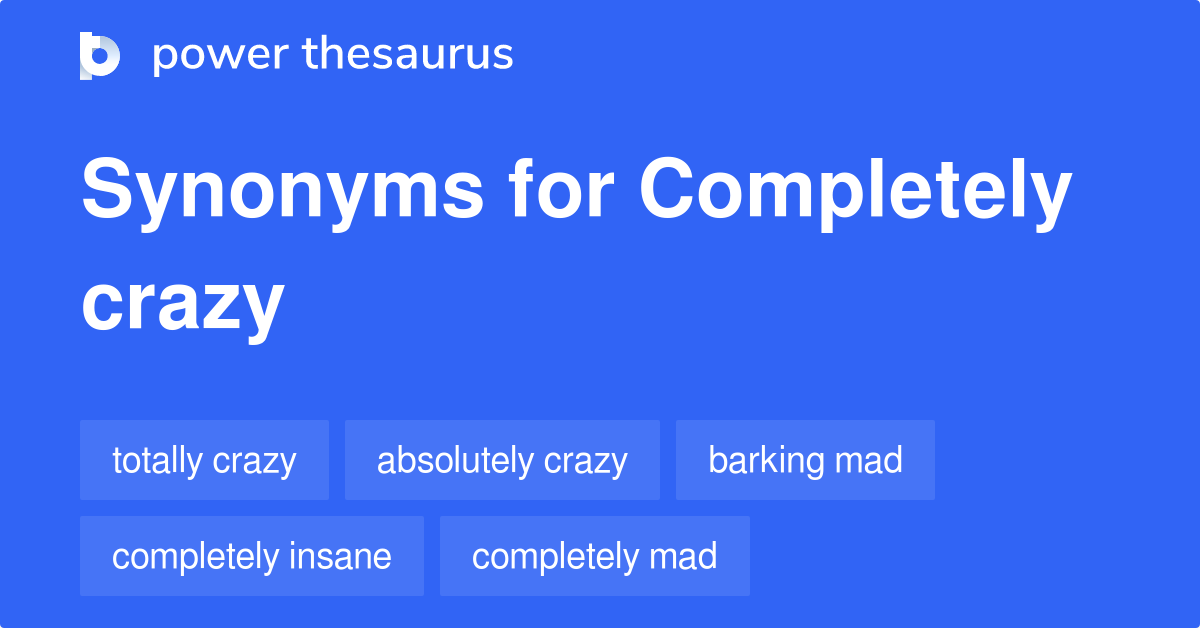 power thesaurus

Synonyms for Completely crazy

totally crazy

absolutely crazy

barking mad

completely insane

completely mad